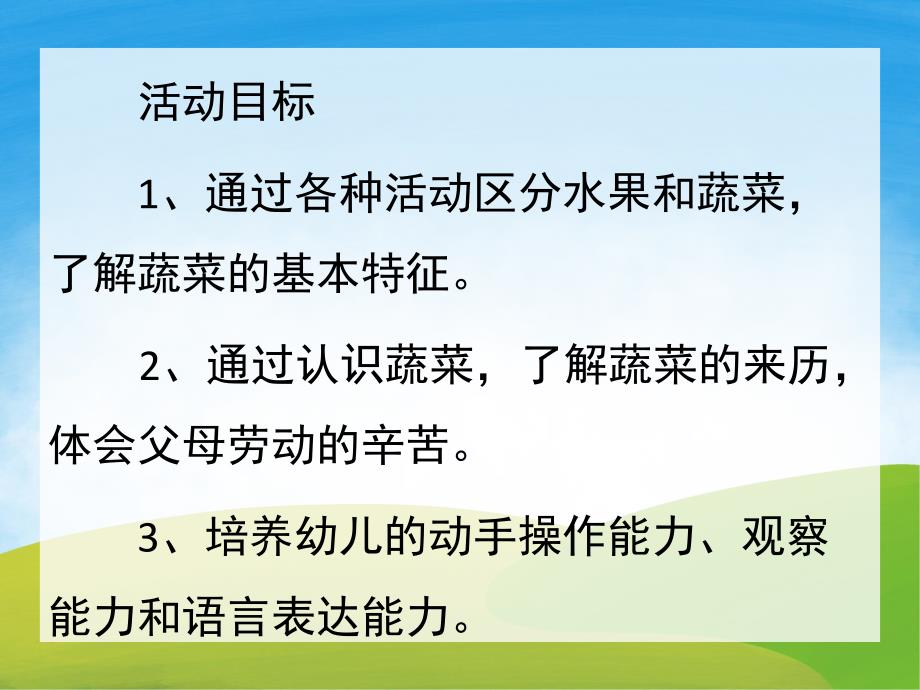 活动目标

1、通过各种活动区分水果和蔬菜，了解蔬菜的基本特征。

2、通过认识蔬菜，了解蔬菜的来历，体会父母劳动的辛苦。

3、培养幼儿的动手操作能力、观察能力和语言表达能力。